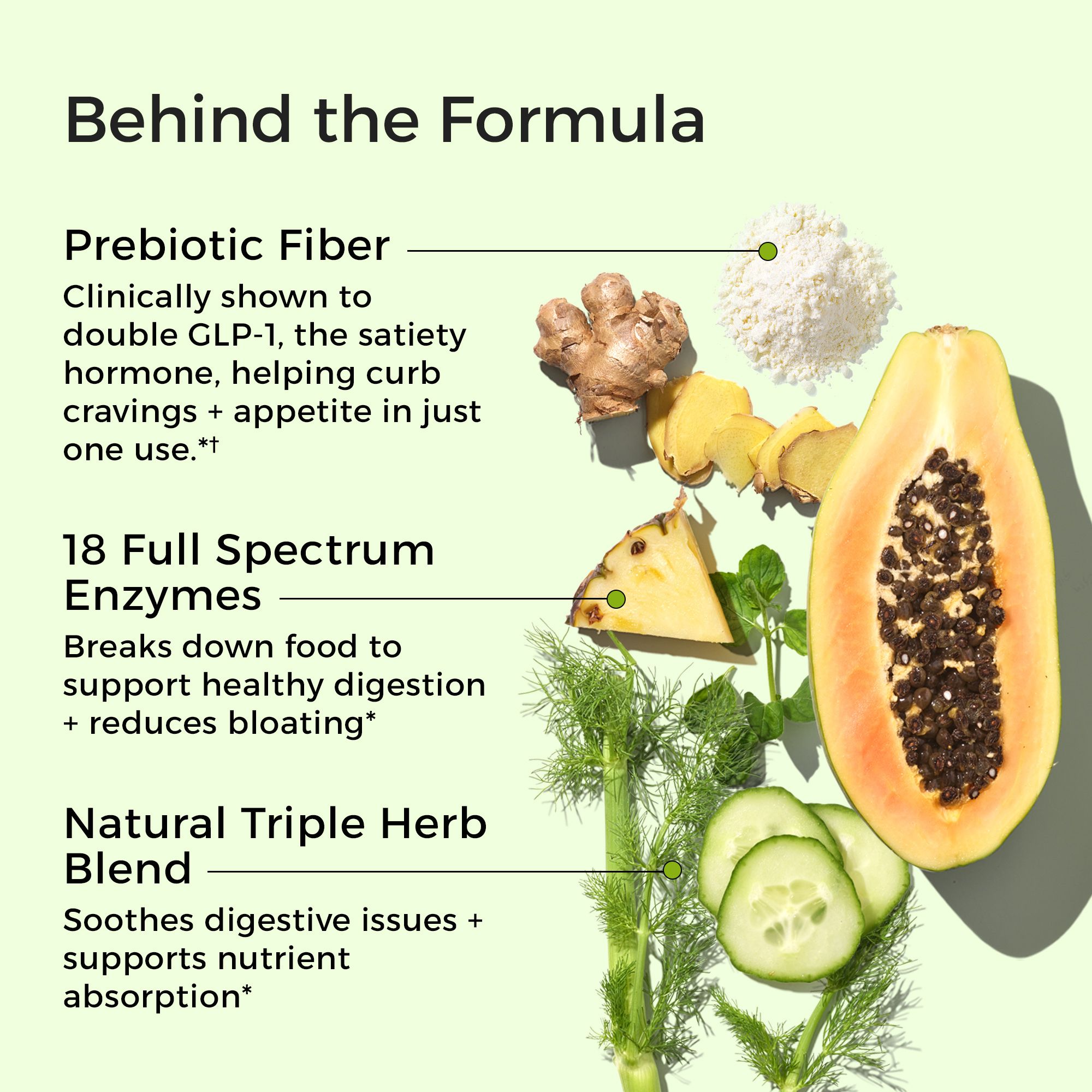 Behind the Formula

Prebiotic Fiber

Clinically shown to double GLP-1, the satiety hormone, helping curb cravings + appetite in just one use.*†

18 Full Spectrum Enzymes

Breaks down food to support healthy digestion + reduces bloating*

Natural Triple Herb Blend

Soothes digestive issues + supports nutrient absorption*